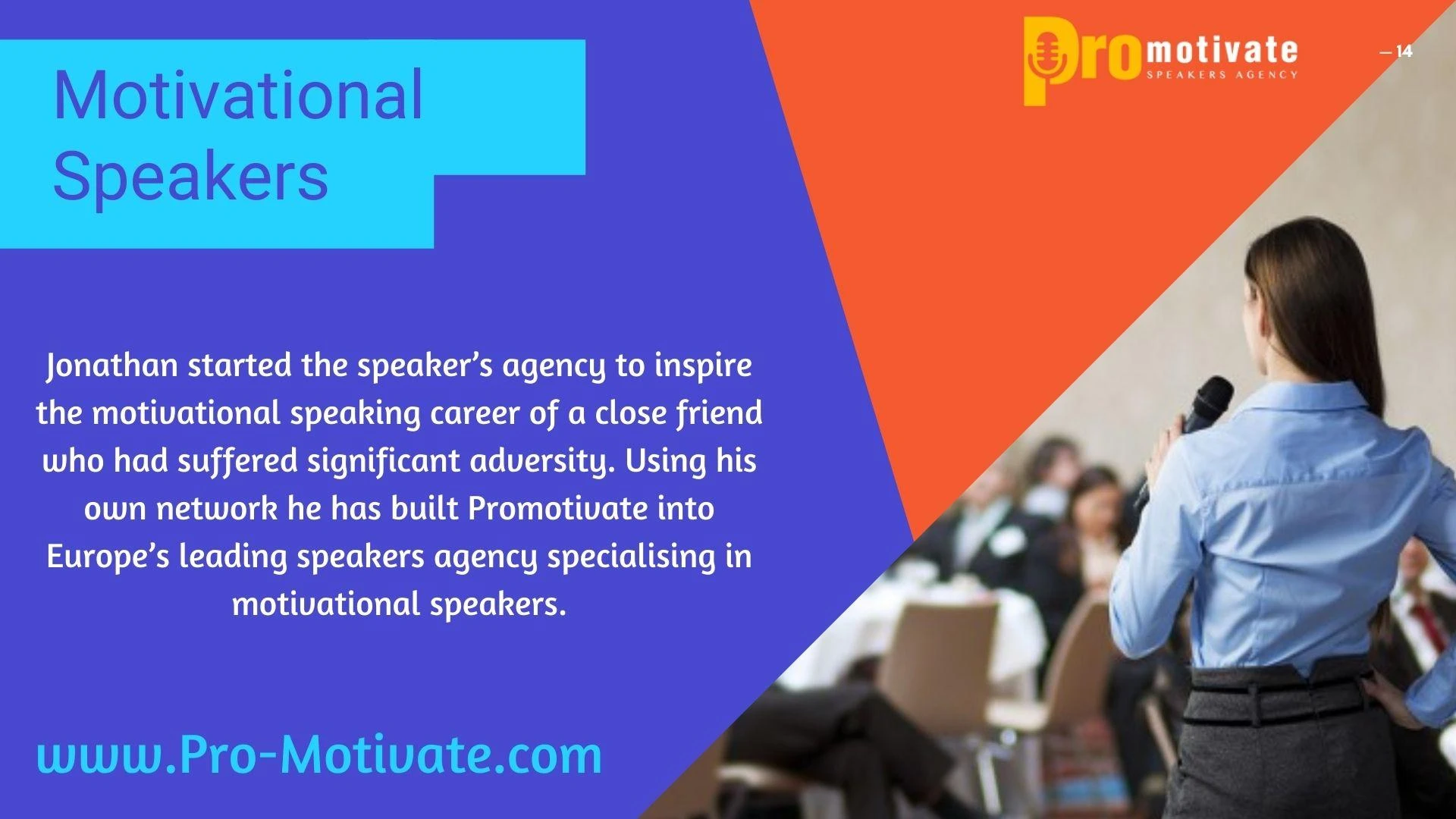 Motivational Speakers

Promotivate
SPEAKERS AGENCY

— 14

Jonathan started the speaker's agency to inspire the motivational speaking career of a close friend who had suffered significant adversity. Using his own network he has built Promotivate into Europe's leading speakers agency specialising in motivational speakers.

www.Pro-Motivate.com